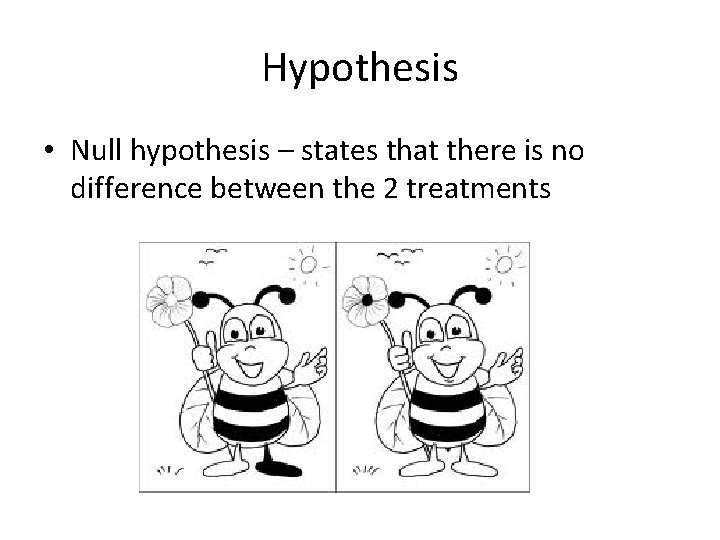 Hypothesis

• Null hypothesis – states that there is no difference between the 2 treatments